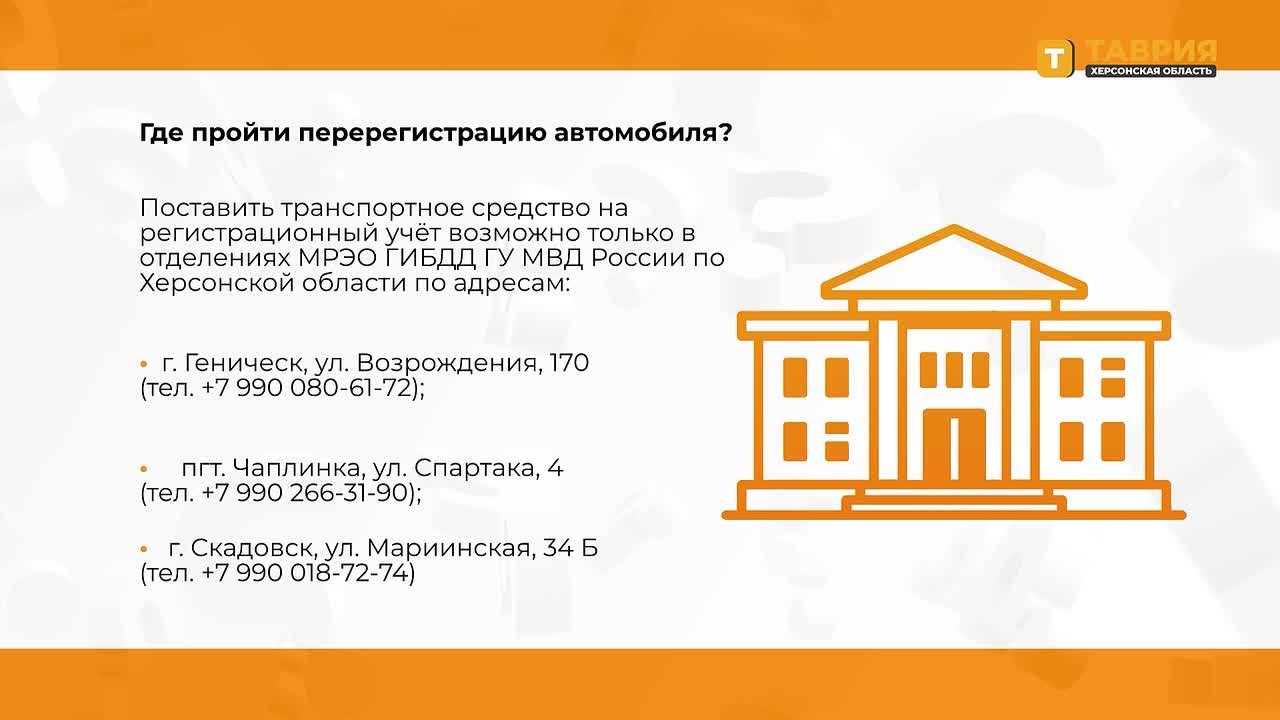 Т ТАВРИЯ
ХЕРСОНСКАЯ ОБЛАСТЬ

Где пройти перерегистрацию автомобиля?

Поставить транспортное средство на регистрационный учёт возможно только в отделениях МРЭО ГИБДД ГУ МВД России по Херсонской области по адресам:

• г. Геническ, ул. Возрождения, 170 (тел. +7 990 080-61-72);

• пгт. Чаплинка, ул. Спартака, 4 (тел. +7 990 266-31-90);

• г. Скадовск, ул. Мариинская, 34 Б (тел. +7 990 018-72-74)